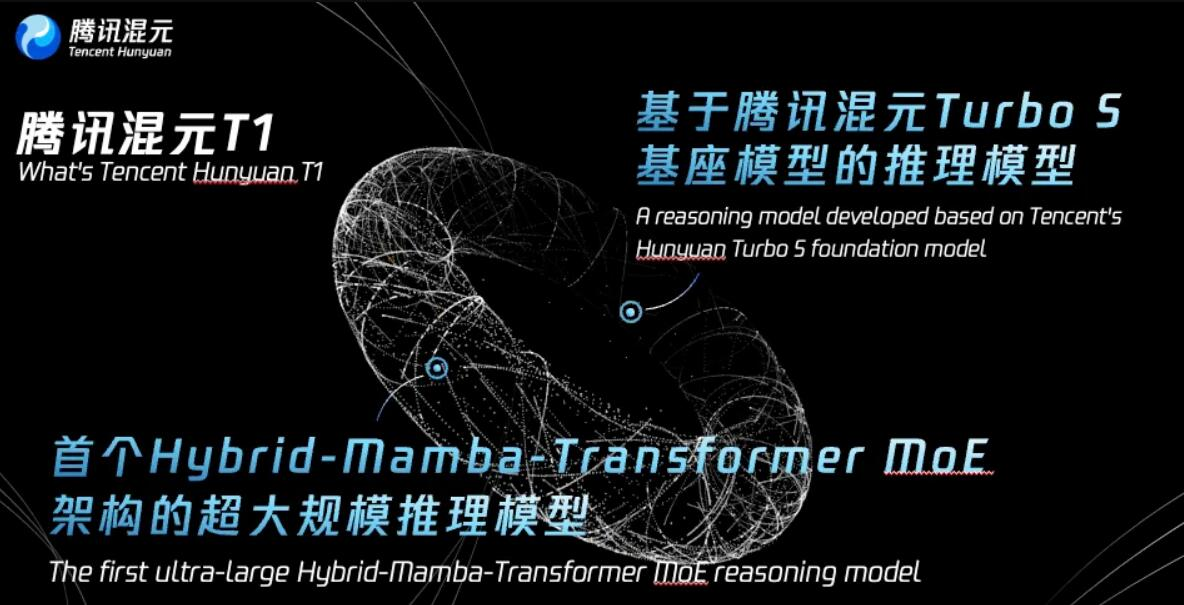 腾讯混元
Tencent Hunyuan

腾讯混元T1
What's Tencent Hunyuan T1

基于腾讯混元Turbo S
基座模型的推理模型

A reasoning model developed based on Tencent's Hunyuan Turbo S foundation model

首个Hybrid-Mamba-Transformer MoE
架构的超大规模推理模型

The first ultra-large Hybrid-Mamba-Transformer MoE reasoning model